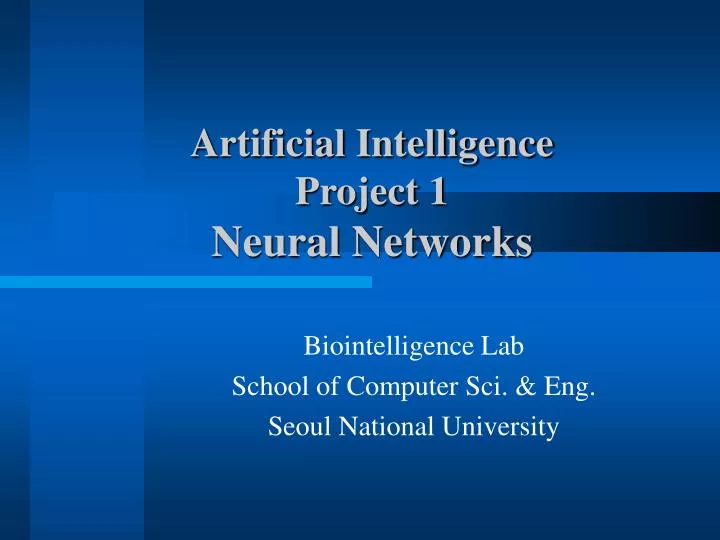 Artificial Intelligence
Project 1
Neural Networks

Biointelligence Lab
School of Computer Sci. & Eng.
Seoul National University